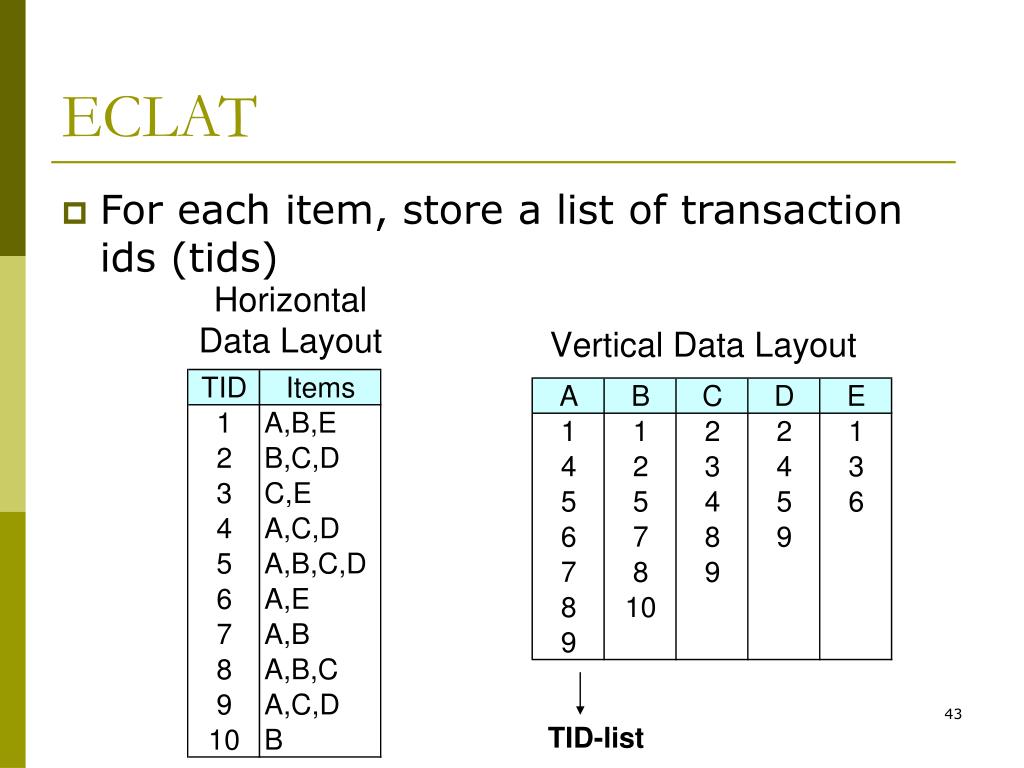 ECLAT

For each item, store a list of transaction ids (tids)

Horizontal Data Layout

| TID | Items |
|---|---|
| 1 | A,B,E |
| 2 | B,C,D |
| 3 | C,E |
| 4 | A,C,D |
| 5 | A,B,C,D |
| 6 | A,E |
| 7 | A,B |
| 8 | A,B,C |
| 9 | A,C,D |
| 10 | B |

Vertical Data Layout

| A | B | C | D | E |
|---|---|---|---|---|
| 1 | 1 | 2 | 2 | 1 |
| 4 | 2 | 3 | 4 | 3 |
| 5 | 5 | 4 | 5 | 6 |
| 6 | 7 | 8 | 9 | |
| 7 | 8 | 9 | | |
| 8 | 10 | | | |
| 9 | | | | |

TID-list

43